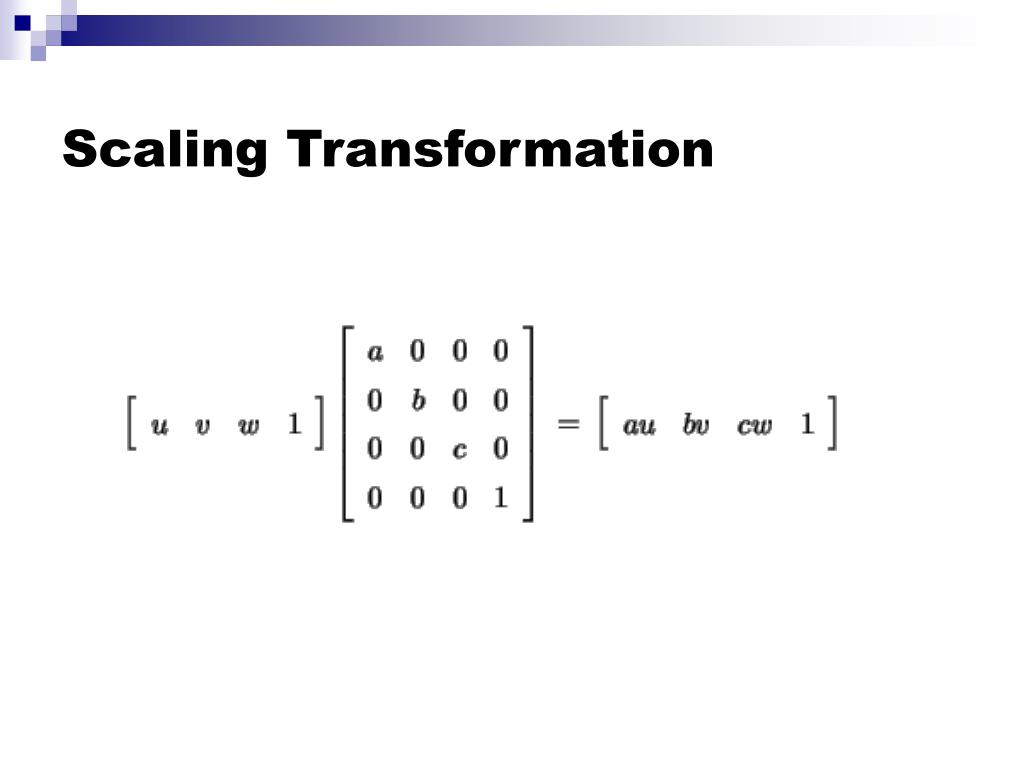 Scaling Transformation

$\begin{bmatrix} u & v & w & 1 \end{bmatrix} \begin{bmatrix} a & 0 & 0 & 0 \\ 0 & b & 0 & 0 \\ 0 & 0 & c & 0 \\ 0 & 0 & 0 & 1 \end{bmatrix} = \begin{bmatrix} au & bv & cw & 1 \end{bmatrix}$